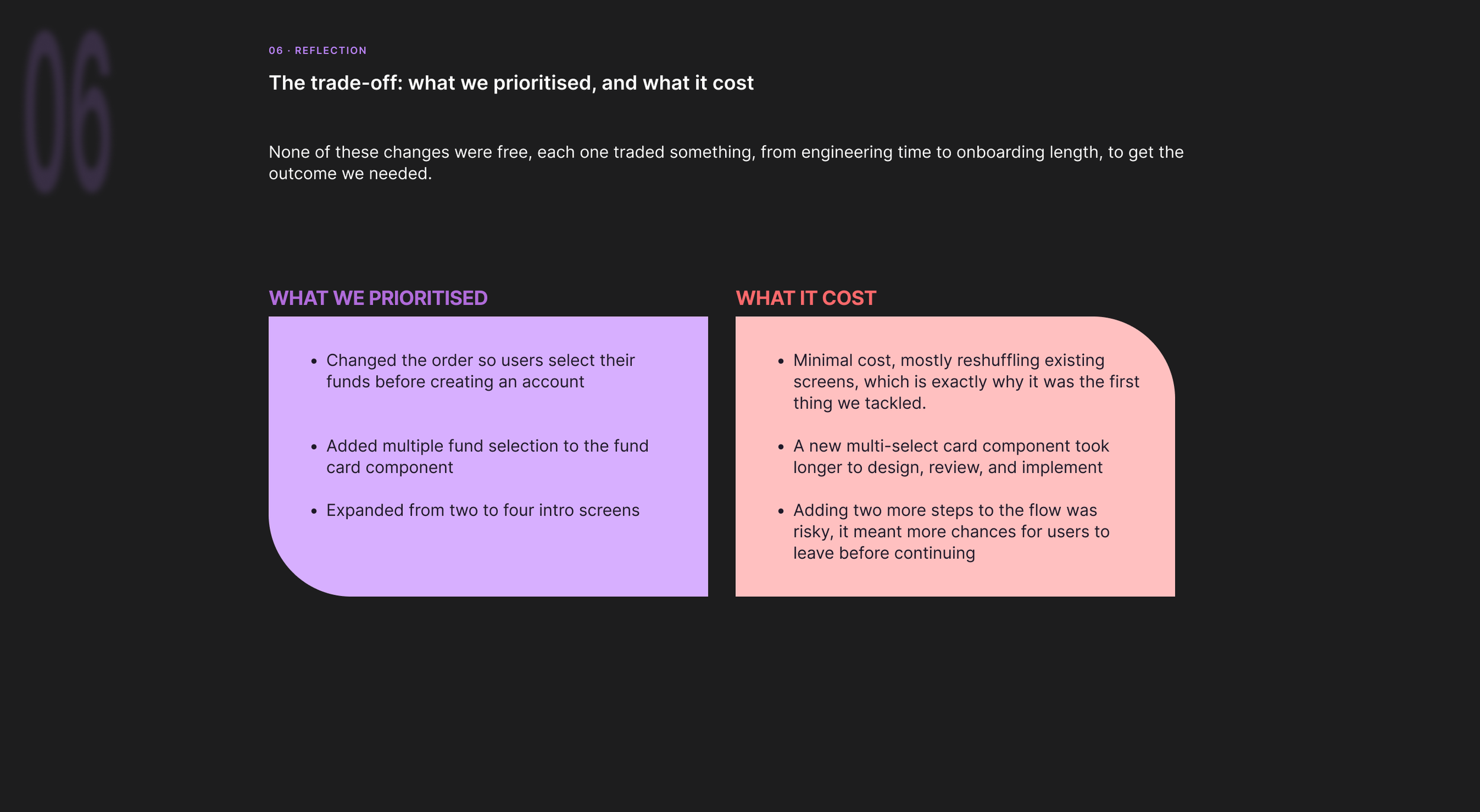 06

06 · REFLECTION

The trade-off: what we prioritised, and what it cost

None of these changes were free, each one traded something, from engineering time to onboarding length, to get the outcome we needed.

WHAT WE PRIORITISED

• Changed the order so users select their funds before creating an account

• Added multiple fund selection to the fund card component

• Expanded from two to four intro screens

WHAT IT COST

• Minimal cost, mostly reshuffling existing screens, which is exactly why it was the first thing we tackled.

• A new multi-select card component took longer to design, review, and implement

• Adding two more steps to the flow was risky, it meant more chances for users to leave before continuing